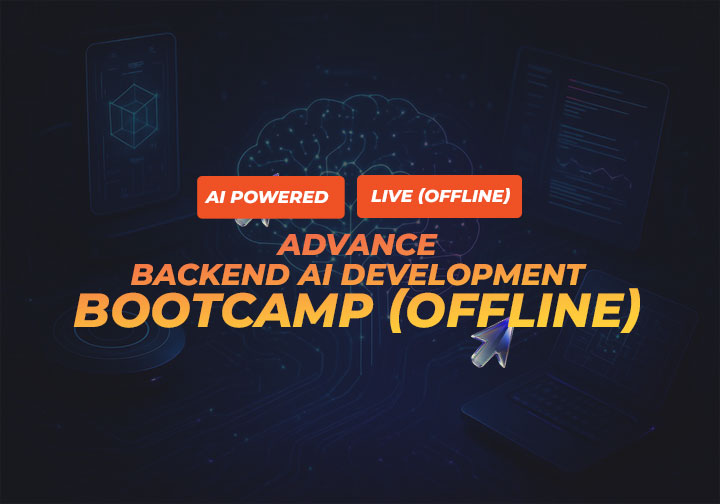 AI POWERED

LIVE (OFFLINE)

ADVANCE
BACKEND AI DEVELOPMENT
BOOTCAMP (OFFLINE)